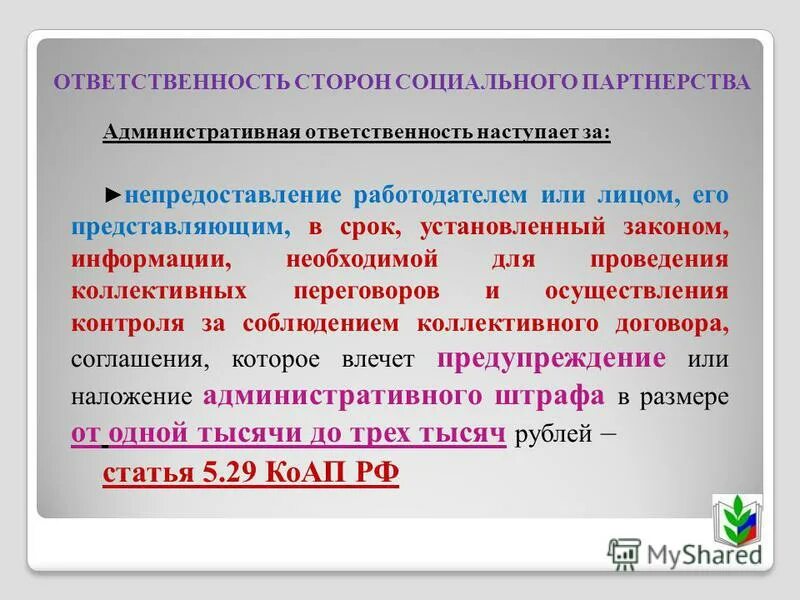 ОТВЕТСТВЕННОСТЬ СТОРОН СОЦИАЛЬНОГО ПАРТНЕРСТВА

Административная ответственность наступает за:

►непредоставление работодателем или лицом, его представляющим, в срок, установленный законом, информации, необходимой для проведения коллективных переговоров и осуществления контроля за соблюдением коллективного договора, соглашения, которое влечет предупреждение или наложение административного штрафа в размере от одной тысячи до трех тысяч рублей –

статья 5.29 КоАП РФ

MyShared